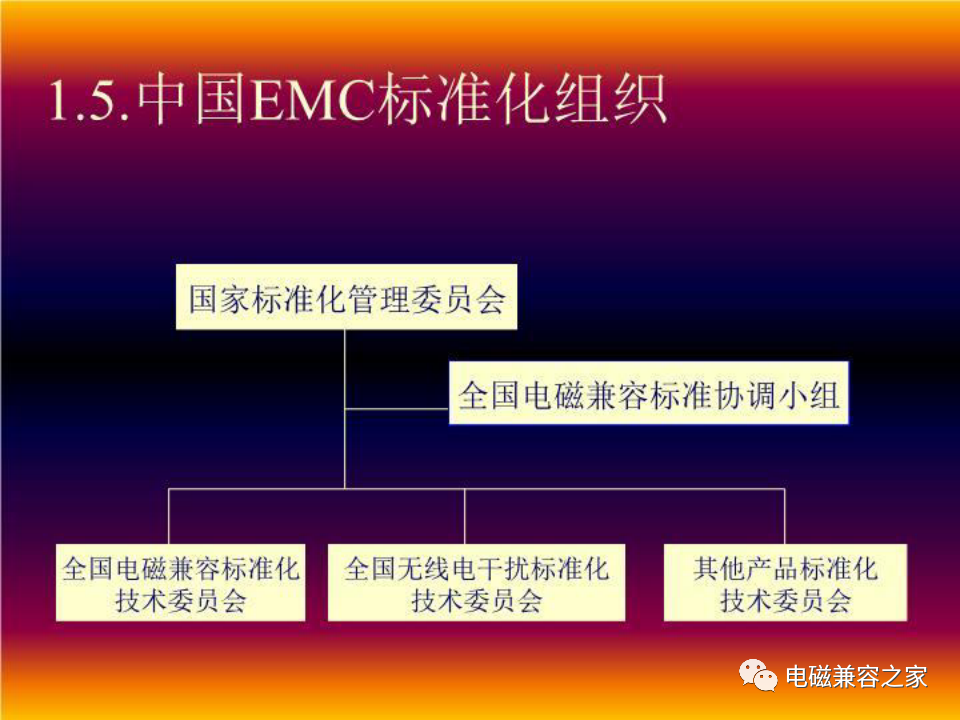 1.5.中国EMC标准化组织

国家标准化管理委员会

全国电磁兼容标准协调小组

全国电磁兼容标准化技术委员会

全国无线电干扰标准化技术委员会

其他产品标准化技术委员会

电磁兼容之家